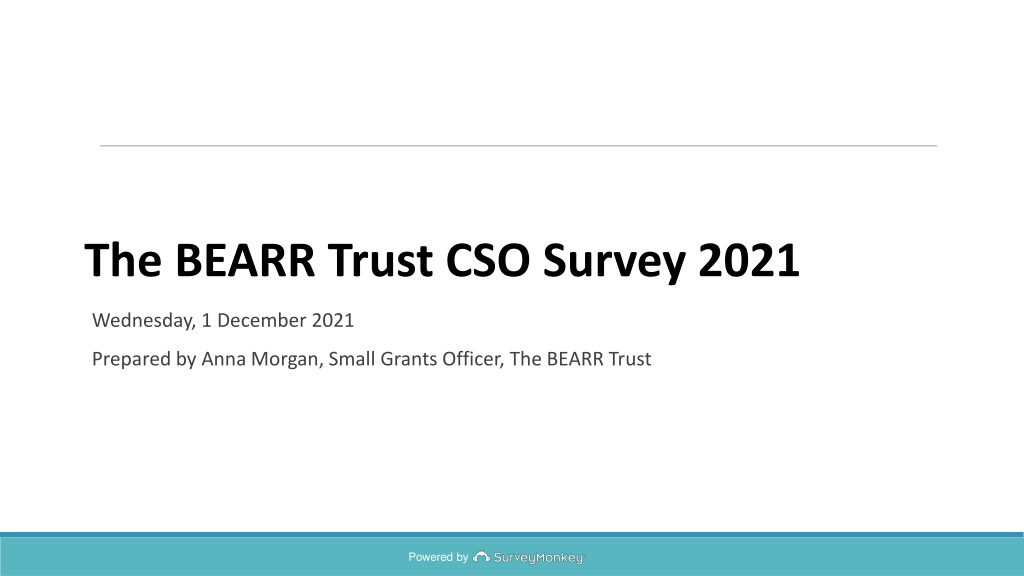 The BEARR Trust CSO Survey 2021

Wednesday, 1 December 2021

Prepared by Anna Morgan, Small Grants Officer, The BEARR Trust

Powered by SurveyMonkey